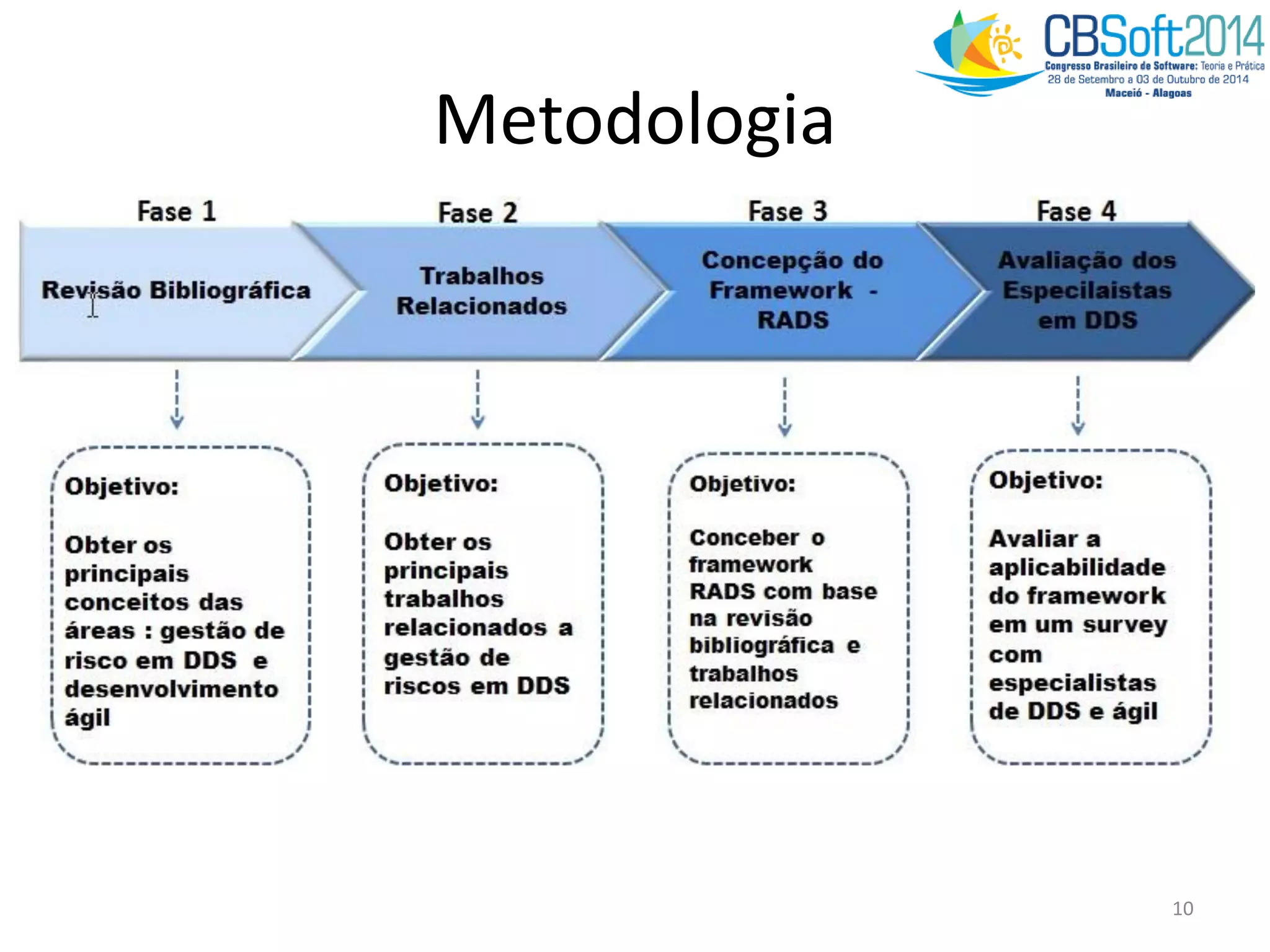 CBSoft2014
Congresso Brasileiro de Software: Teoria e Prática
28 de Setembro a 03 de Outubro de 2014
Maceió - Alagoas

Metodologia

Fase 1
Revisão Bibliográfica

Fase 2
Trabalhos Relacionados

Fase 3
Concepção do Framework - RADS

Fase 4
Avaliação dos Especilaistas em DDS

Objetivo:

Obter os principais conceitos das áreas : gestão de risco em DDS e desenvolvimento ágil

Objetivo:

Obter os principais trabalhos relacionados a gestão de riscos em DDS

Objetivo:

Conceber o framework RADS com base na revisão bibliográfica e trabalhos relacionados

Objetivo:

Avaliar a aplicabilidade do framework em um survey com especialistas de DDS e ágil

10